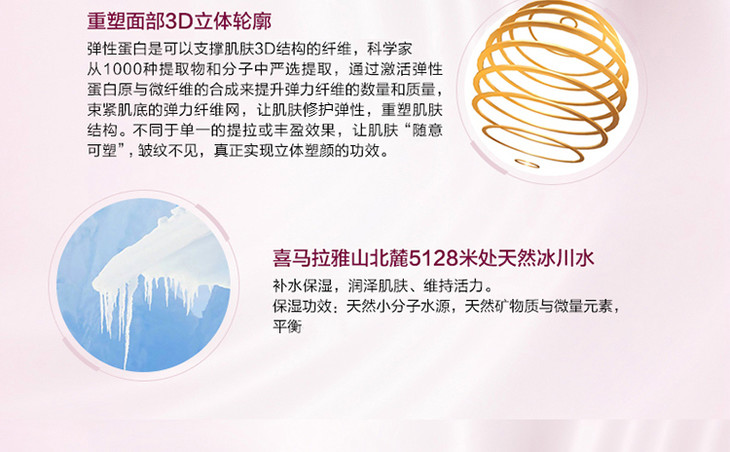 重塑面部3D立体轮廓

弹性蛋白是可以支撑肌肤3D结构的纤维，科学家从1000种提取物和分子中严选提取，通过激活弹性蛋白原与微纤维的合成来提升弹力纤维的数量和质量，束紧肌底的弹力纤维网，让肌肤修护弹性，重塑肌肤结构。不同于单一的提拉或丰盈效果，让肌肤“随意可塑”，皱纹不见，真正实现立体塑颜的功效。

喜马拉雅山北麓5128米处天然冰川水

补水保湿，润泽肌肤、维持活力。
保湿功效：天然小分子水源，天然矿物质与微量元素，平衡